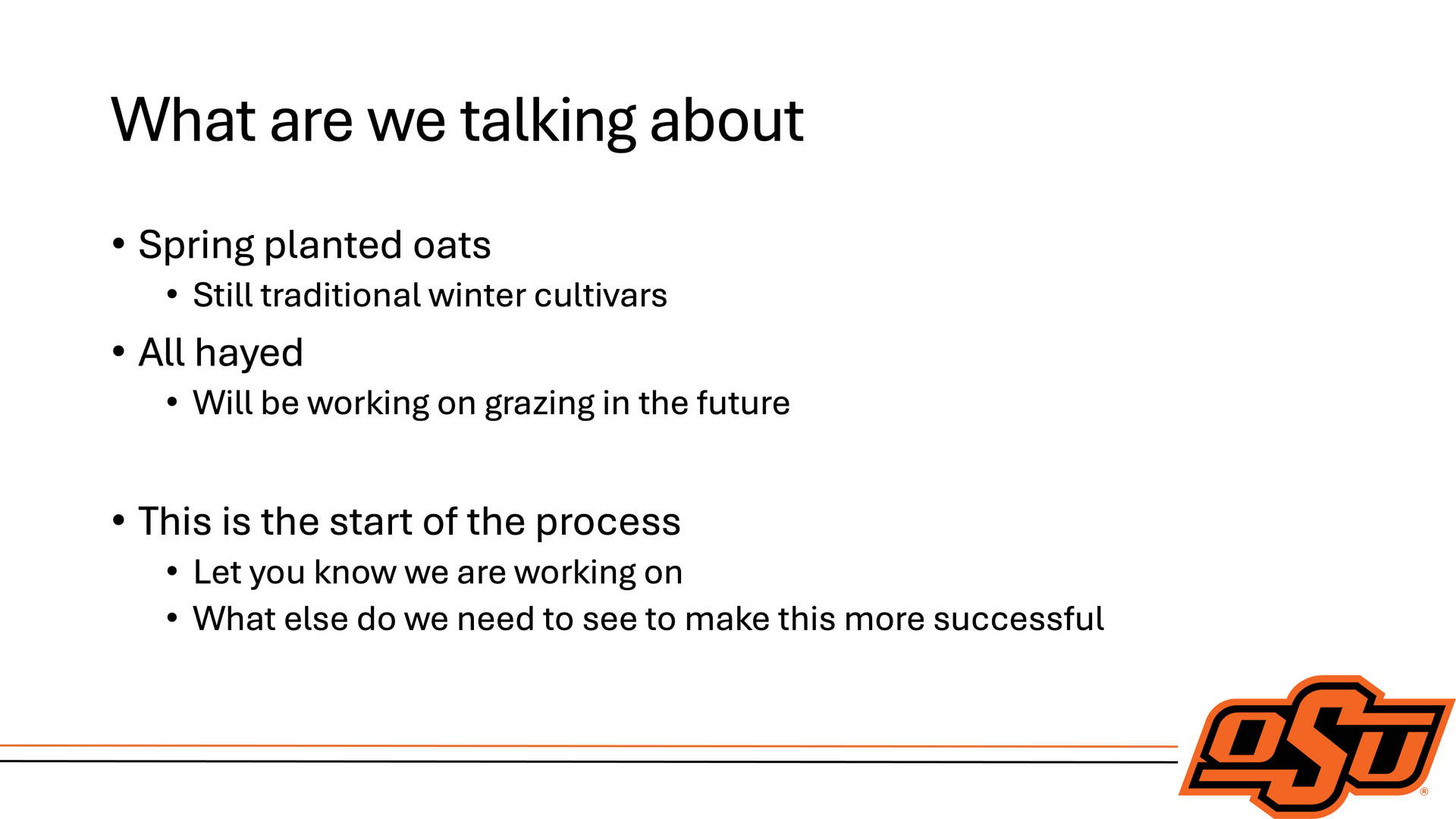 What are we talking about

• Spring planted oats
  • Still traditional winter cultivars
• All hayed
  • Will be working on grazing in the future

• This is the start of the process
  • Let you know we are working on
  • What else do we need to see to make this more successful

OSU ®